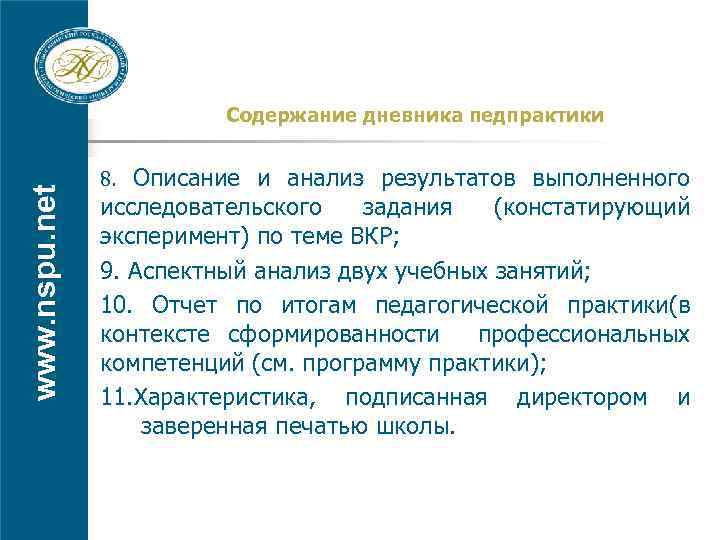 www.nspu.net

Содержание дневника педпрактики

8. Описание и анализ результатов выполненного исследовательского задания (констатирующий эксперимент) по теме ВКР;

9. Аспектный анализ двух учебных занятий;

10. Отчет по итогам педагогической практики(в контексте сформированности профессиональных компетенций (см. программу практики);

11.Характеристика, подписанная директором и заверенная печатью школы.